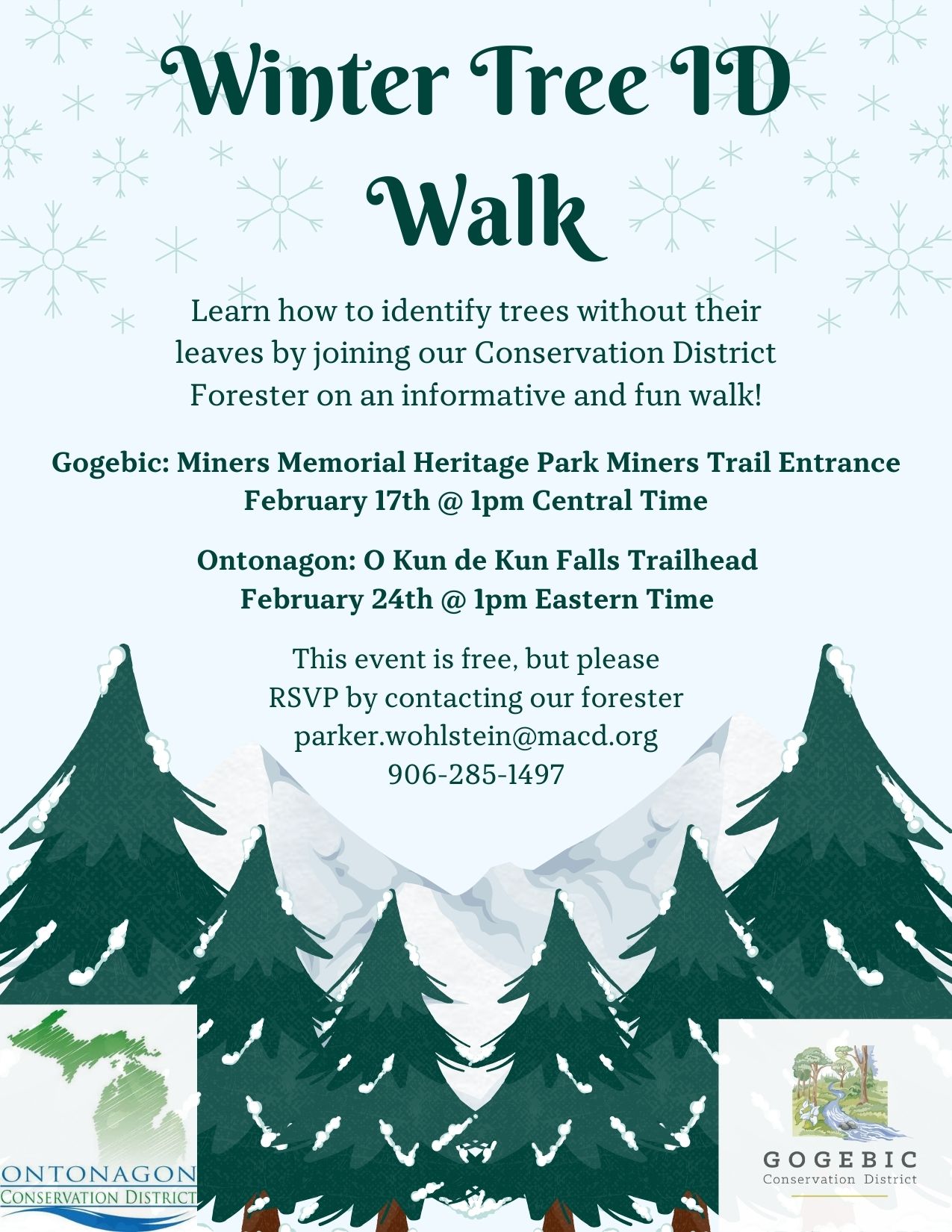 Winter Tree ID Walk

Learn how to identify trees without their leaves by joining our Conservation District Forester on an informative and fun walk!

Gogebic: Miners Memorial Heritage Park Miners Trail Entrance
February 17th @ 1pm Central Time

Ontonagon: O Kun de Kun Falls Trailhead
February 24th @ 1pm Eastern Time

This event is free, but please RSVP by contacting our forester
parker.wohlstein@macd.org
906-285-1497

ONTONAGON
CONSERVATION DISTRICT

GOGEBIC
Conservation District